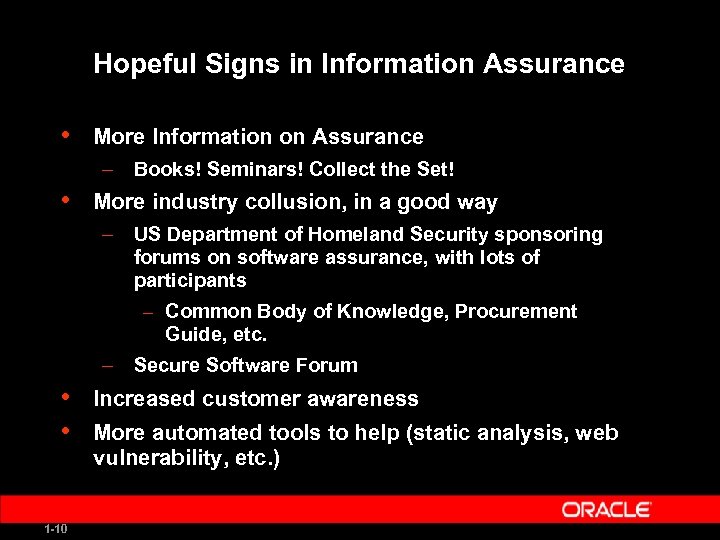 Hopeful Signs in Information Assurance

• More Information on Assurance
  – Books! Seminars! Collect the Set!
• More industry collusion, in a good way
  – US Department of Homeland Security sponsoring forums on software assurance, with lots of participants
    – Common Body of Knowledge, Procurement Guide, etc.
  – Secure Software Forum
• Increased customer awareness
• More automated tools to help (static analysis, web vulnerability, etc.)

ORACLE

1-10